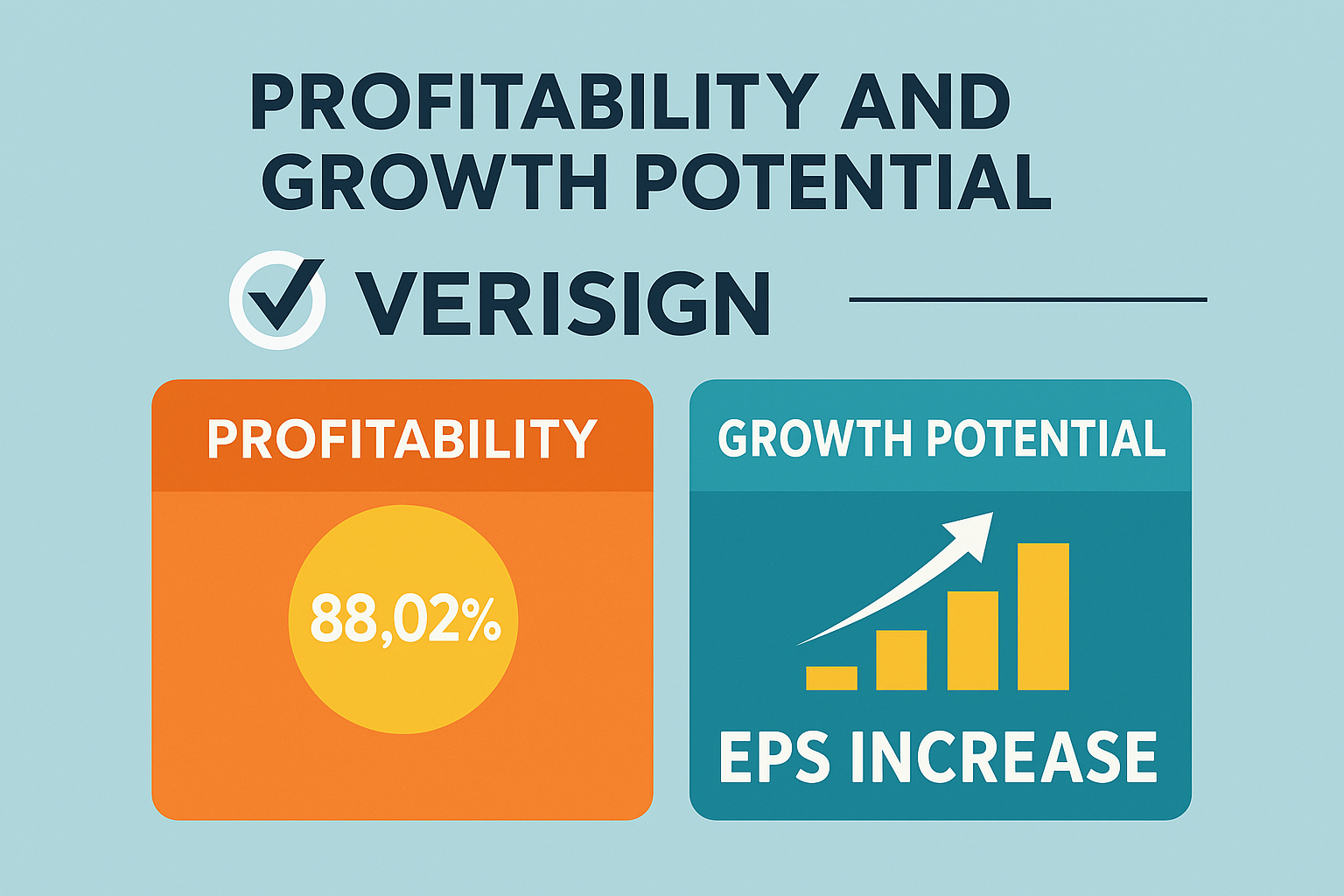 PROFITABILITY AND GROWTH POTENTIAL

VERISIGN

PROFITABILITY

88,02%

GROWTH POTENTIAL

EPS INCREASE